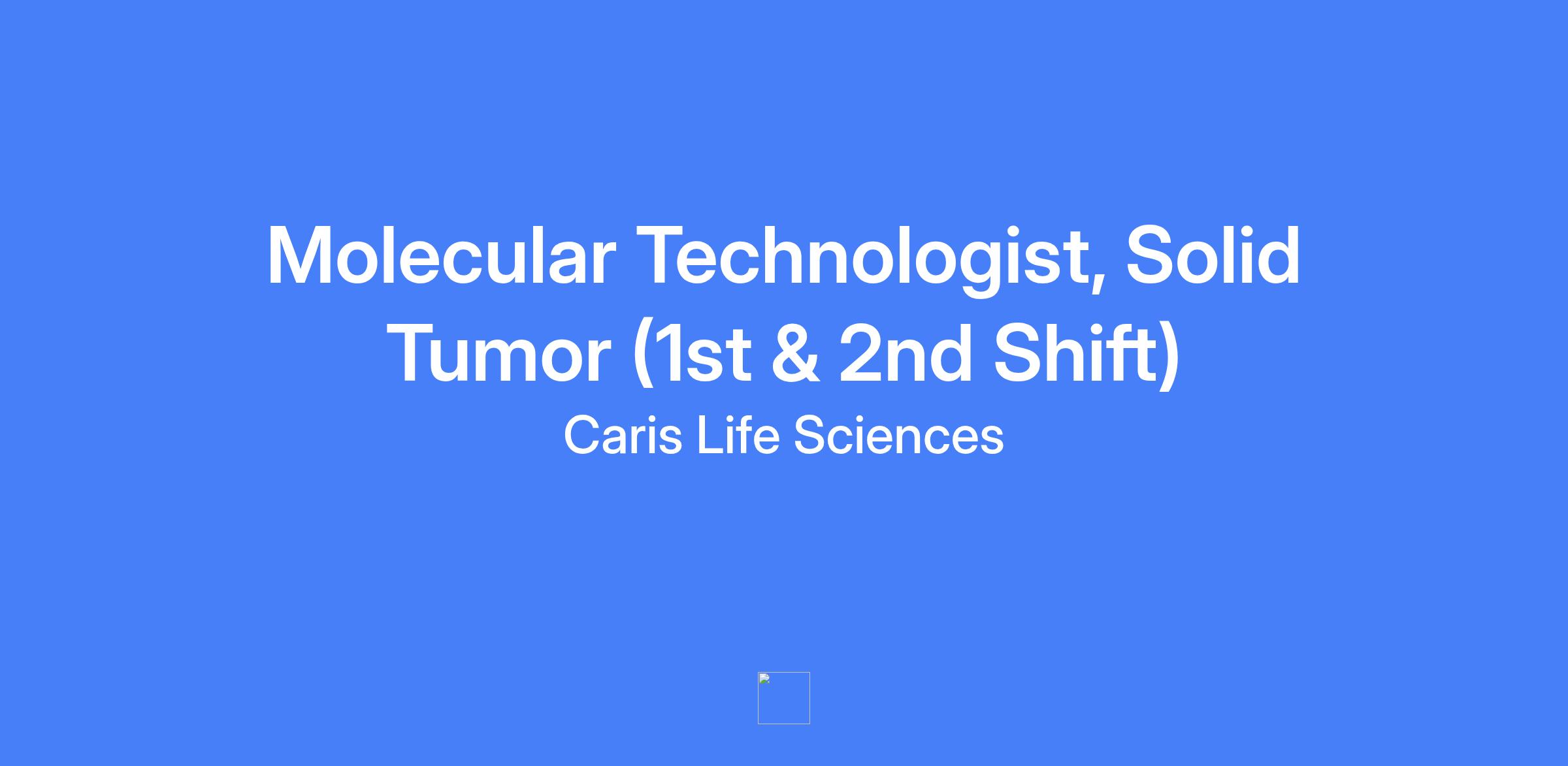 Molecular Technologist, Solid Tumor (1st & 2nd Shift)

Caris Life Sciences